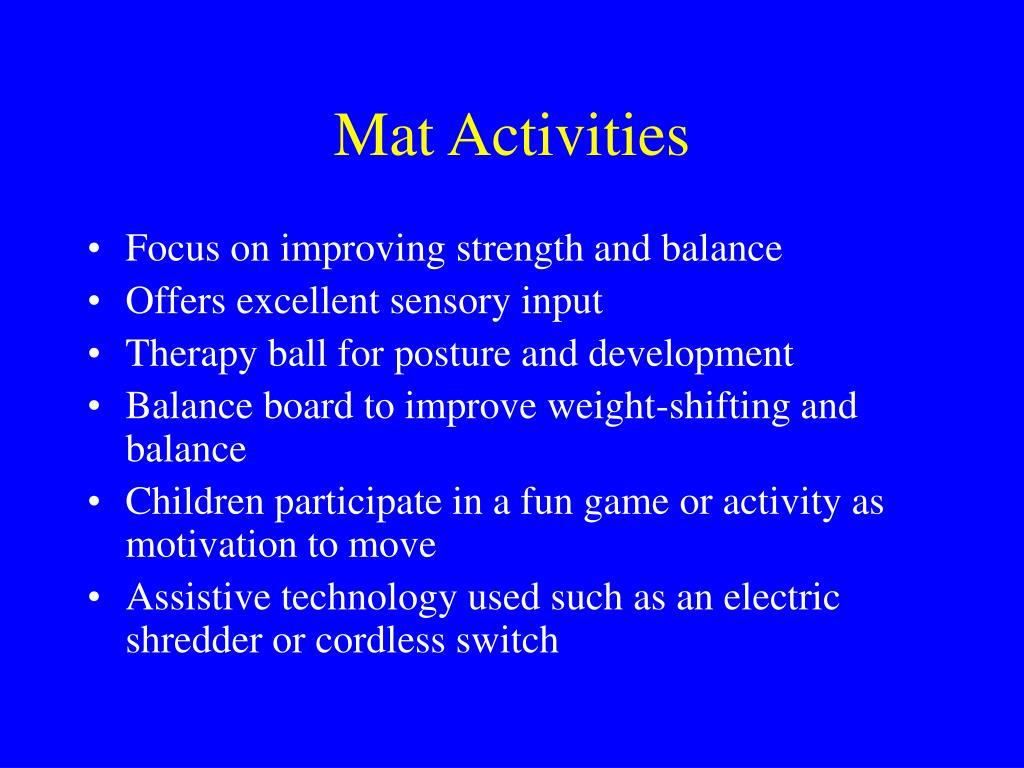 Mat Activities

• Focus on improving strength and balance
• Offers excellent sensory input
• Therapy ball for posture and development
• Balance board to improve weight-shifting and balance
• Children participate in a fun game or activity as motivation to move
• Assistive technology used such as an electric shredder or cordless switch